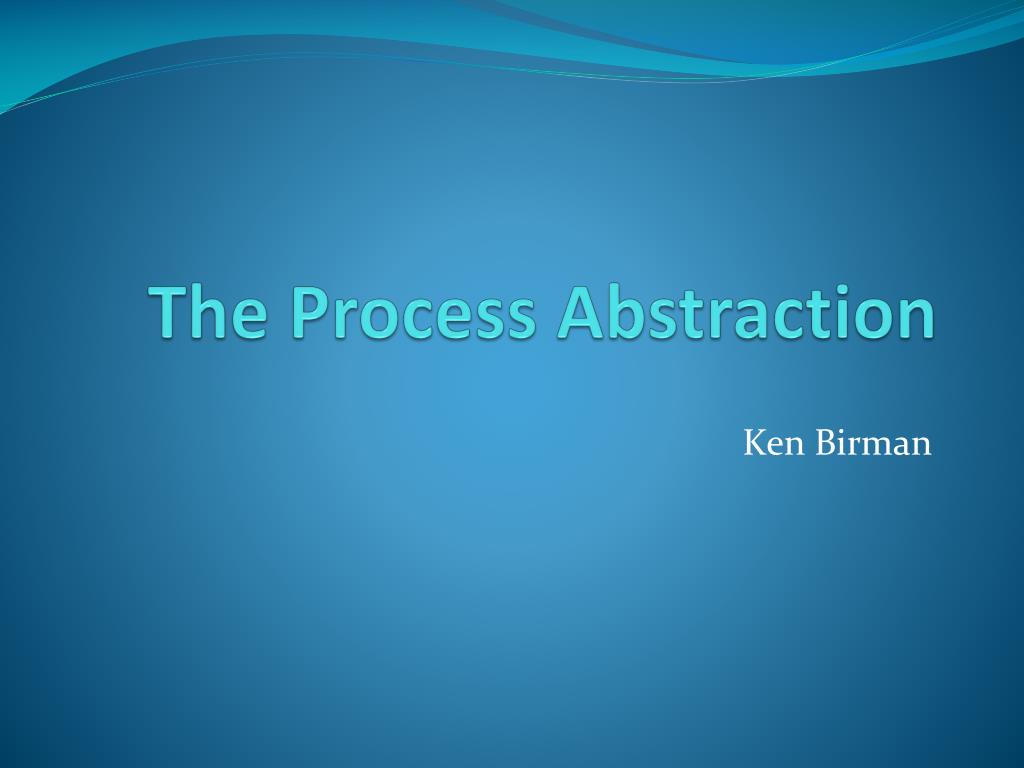 The Process Abstraction

Ken Birman